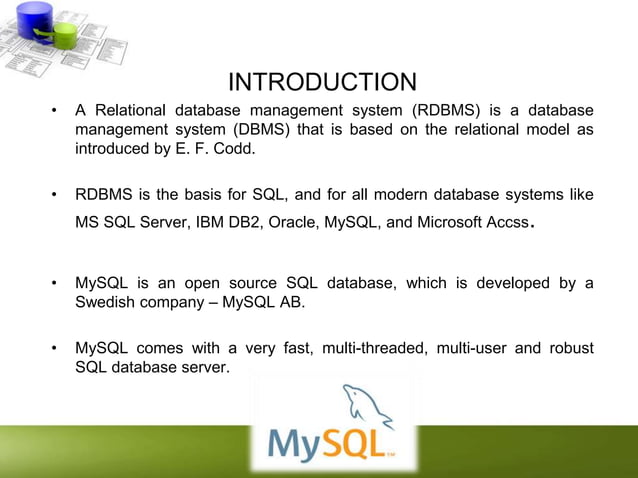 INTRODUCTION

• A Relational database management system (RDBMS) is a database management system (DBMS) that is based on the relational model as introduced by E. F. Codd.

• RDBMS is the basis for SQL, and for all modern database systems like MS SQL Server, IBM DB2, Oracle, MySQL, and Microsoft Accss.

• MySQL is an open source SQL database, which is developed by a Swedish company – MySQL AB.

• MySQL comes with a very fast, multi-threaded, multi-user and robust SQL database server.

MySQL™